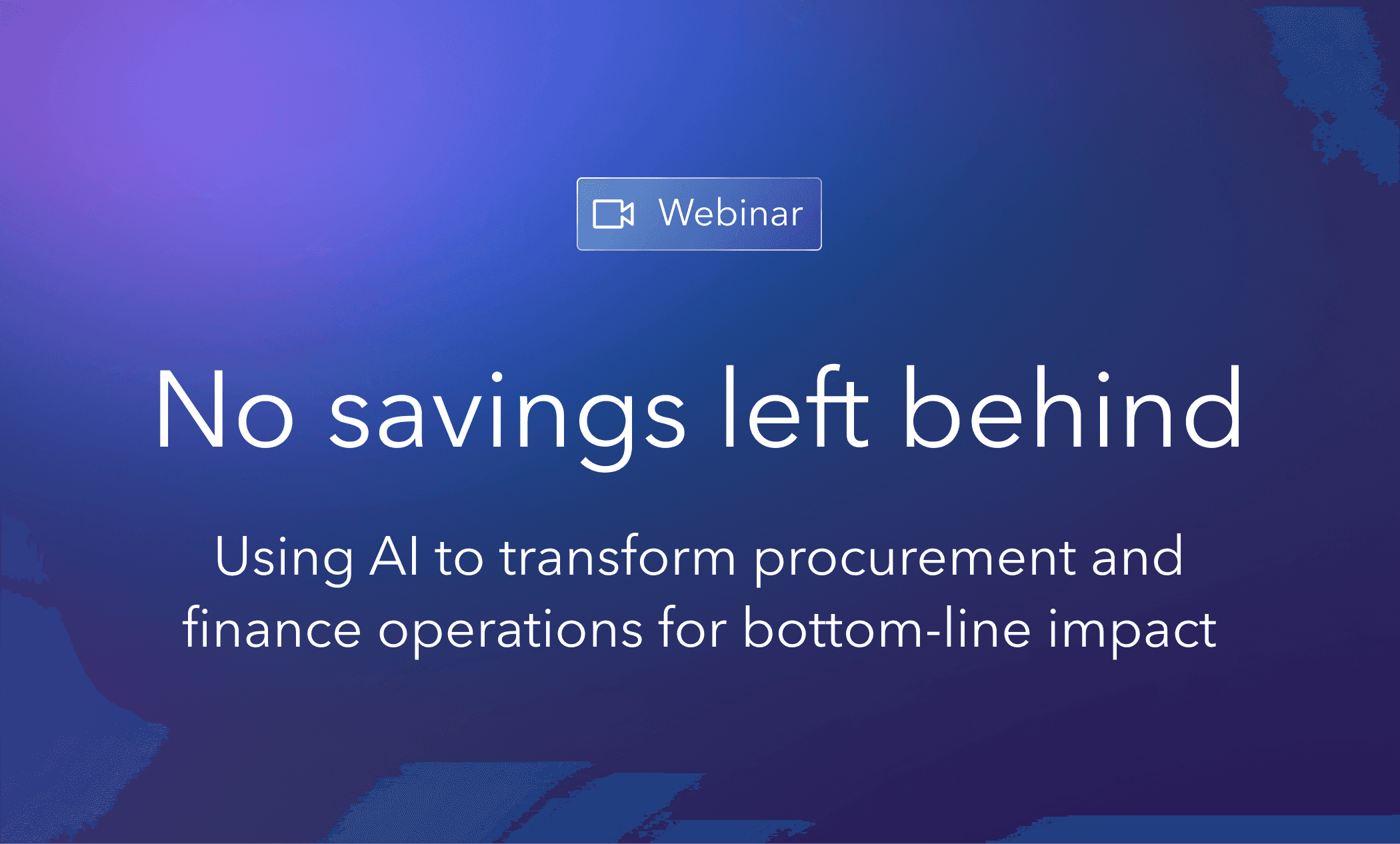 Webinar

No savings left behind

Using AI to transform procurement and finance operations for bottom-line impact